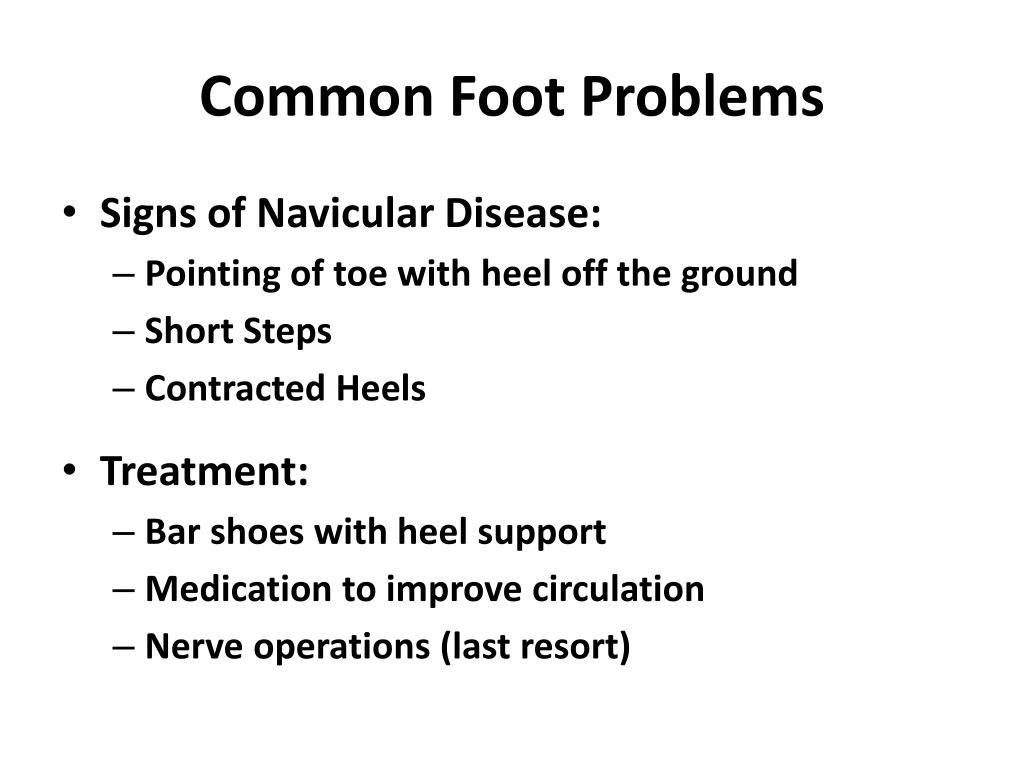 Common Foot Problems

• Signs of Navicular Disease:
– Pointing of toe with heel off the ground
– Short Steps
– Contracted Heels

• Treatment:
– Bar shoes with heel support
– Medication to improve circulation
– Nerve operations (last resort)